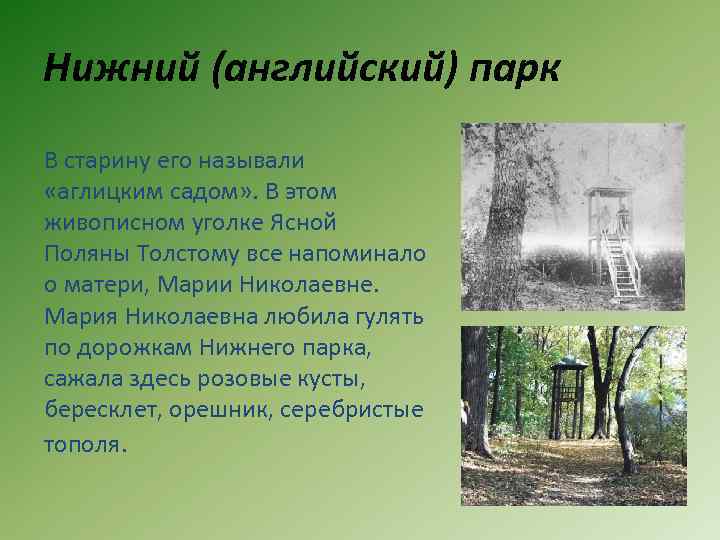 Нижний (английский) парк

В старину его называли «аглицким садом». В этом живописном уголке Ясной Поляны Толстому все напоминало о матери, Марии Николаевне. Мария Николаевна любила гулять по дорожкам Нижнего парка, сажала здесь розовые кусты, бересклет, орешник, серебристые тополя.